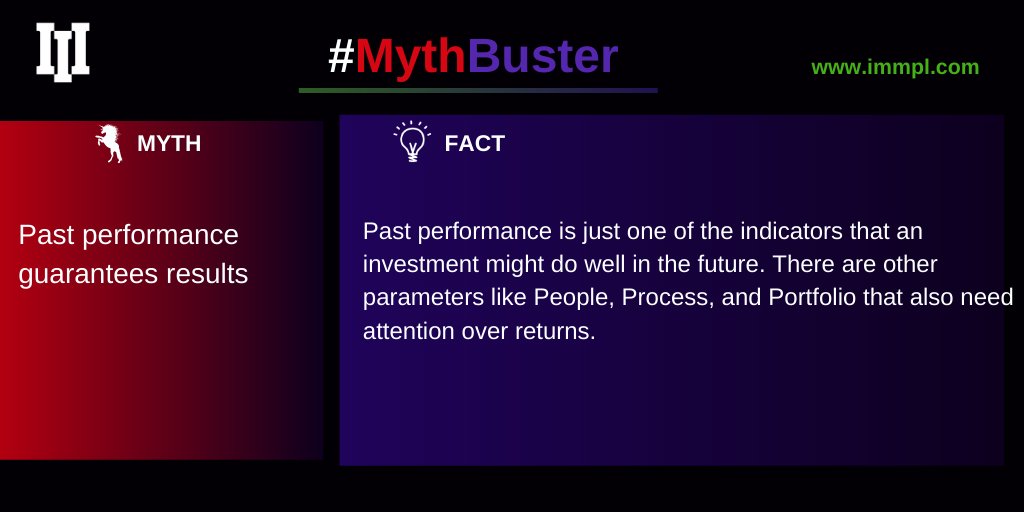 #MythBuster

www.immpl.com

MYTH

Past performance guarantees results

FACT

Past performance is just one of the indicators that an investment might do well in the future. There are other parameters like People, Process, and Portfolio that also need attention over returns.